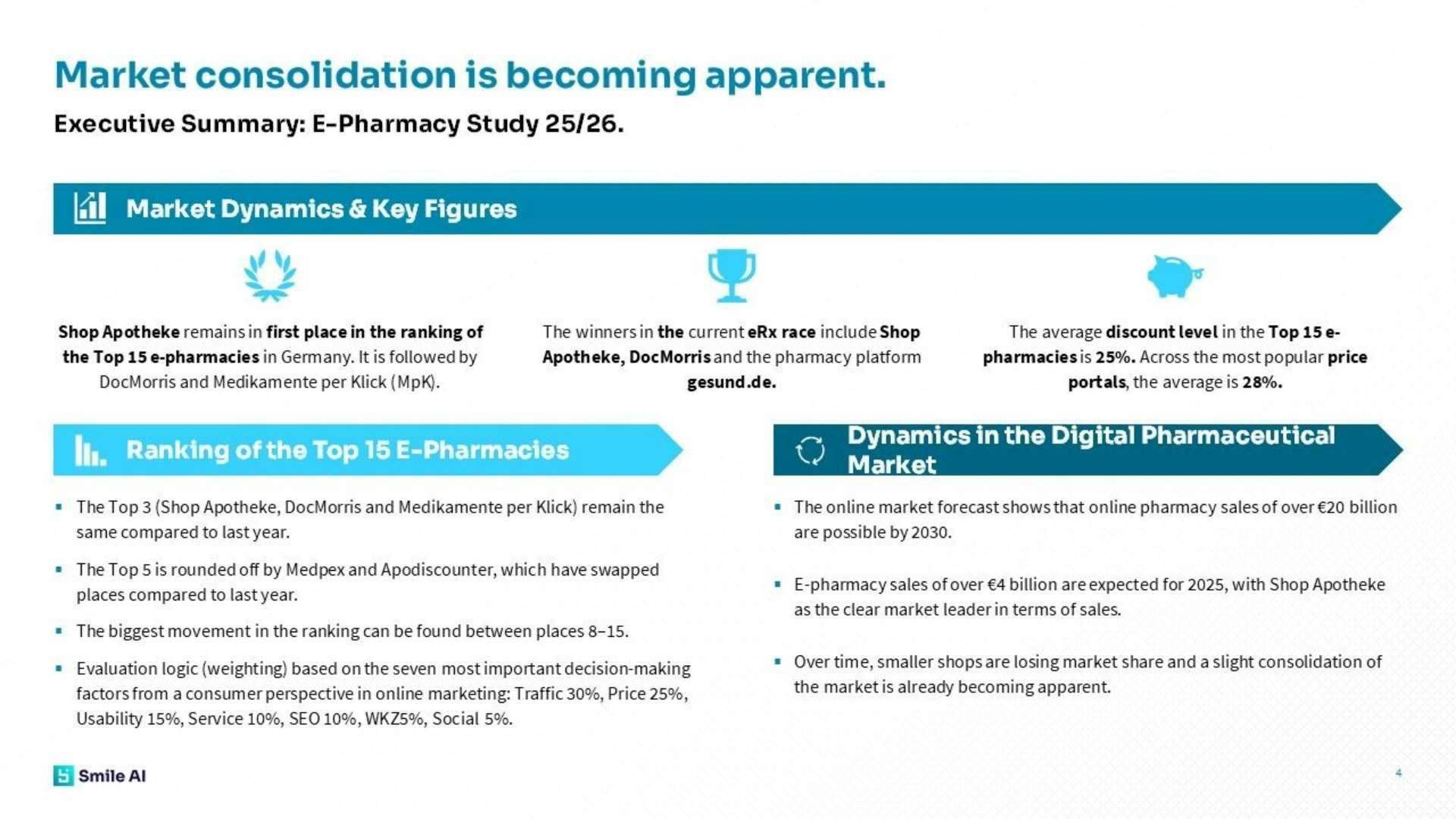 Market consolidation is becoming apparent.

Executive Summary: E-Pharmacy Study 25/26.

Market Dynamics & Key Figures

Shop Apotheke remains in first place in the ranking of the Top 15 e-pharmacies in Germany. It is followed by DocMorris and Medikamente per Klick (MpK).

The winners in the current eRx race include Shop Apotheke, DocMorris and the pharmacy platform gesund.de.

The average discount level in the Top 15 e-pharmacies is 25%. Across the most popular price portals, the average is 28%.

Ranking of the Top 15 E-Pharmacies

▪ The Top 3 (Shop Apotheke, DocMorris and Medikamente per Klick) remain the same compared to last year.

▪ The Top 5 is rounded off by Medpex and Apodiscounter, which have swapped places compared to last year.

▪ The biggest movement in the ranking can be found between places 8–15.

▪ Evaluation logic (weighting) based on the seven most important decision-making factors from a consumer perspective in online marketing: Traffic 30%, Price 25%, Usability 15%, Service 10%, SEO 10%, WKZ5%, Social 5%.

Dynamics in the Digital Pharmaceutical Market

▪ The online market forecast shows that online pharmacy sales of over €20 billion are possible by 2030.

▪ E-pharmacy sales of over €4 billion are expected for 2025, with Shop Apotheke as the clear market leader in terms of sales.

▪ Over time, smaller shops are losing market share and a slight consolidation of the market is already becoming apparent.

Smile AI

4